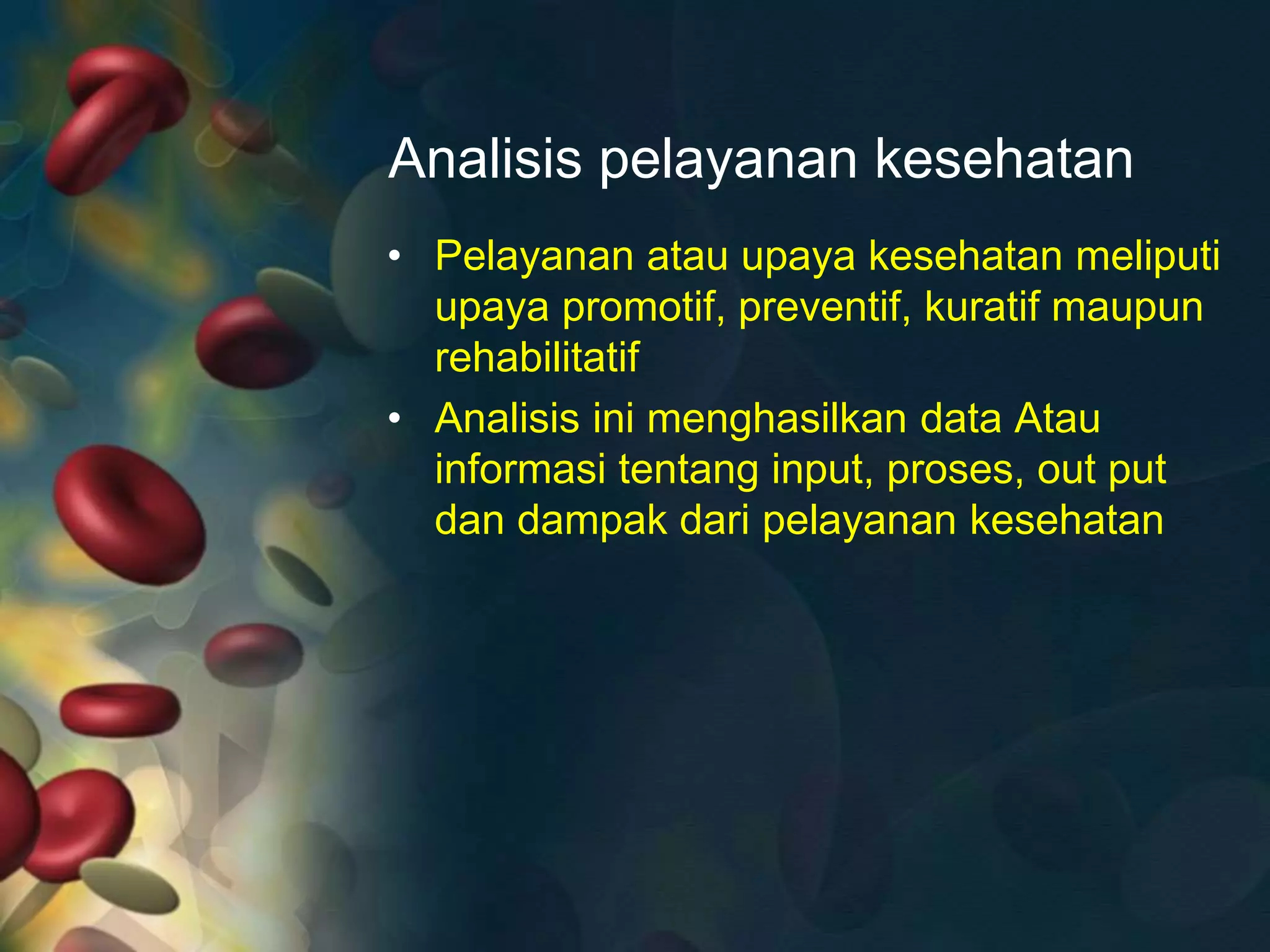 Analisis pelayanan kesehatan

• Pelayanan atau upaya kesehatan meliputi upaya promotif, preventif, kuratif maupun rehabilitatif
• Analisis ini menghasilkan data Atau informasi tentang input, proses, out put dan dampak dari pelayanan kesehatan